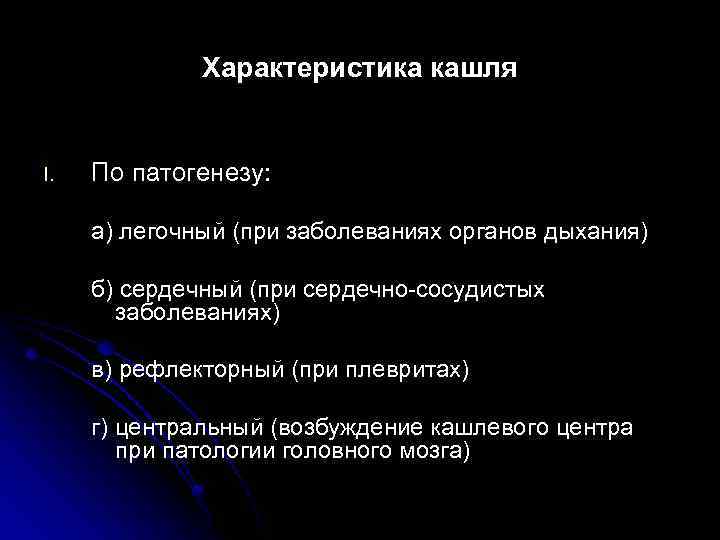 Характеристика кашля

I. По патогенезу:

а) легочный (при заболеваниях органов дыхания)

б) сердечный (при сердечно-сосудистых заболеваниях)

в) рефлекторный (при плевритах)

г) центральный (возбуждение кашлевого центра при патологии головного мозга)